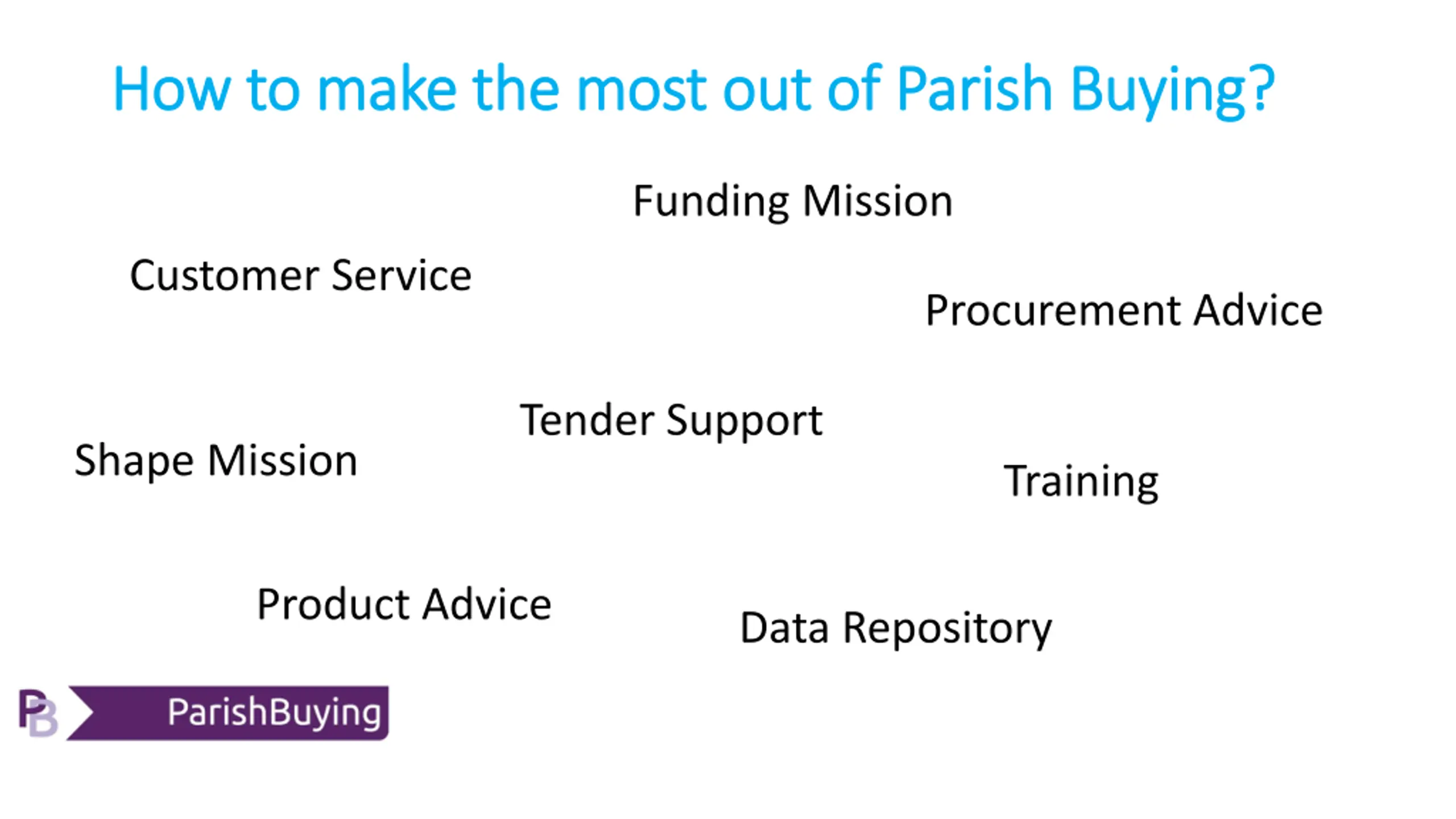 How to make the most out of Parish Buying?

Funding Mission

Customer Service

Procurement Advice

Tender Support

Shape Mission

Training

Product Advice

Data Repository

PB ParishBuying